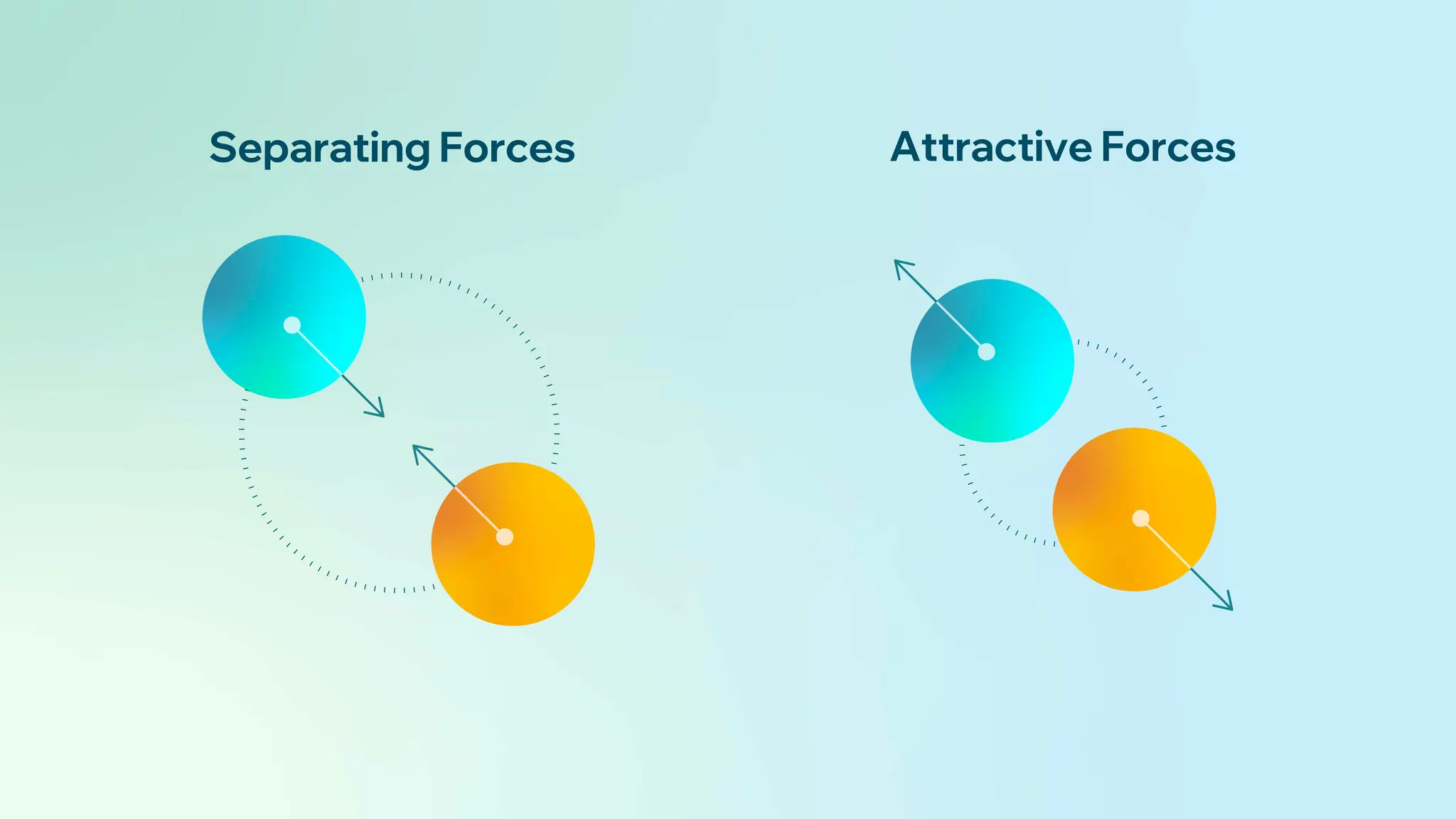 Separating Forces

Attractive Forces